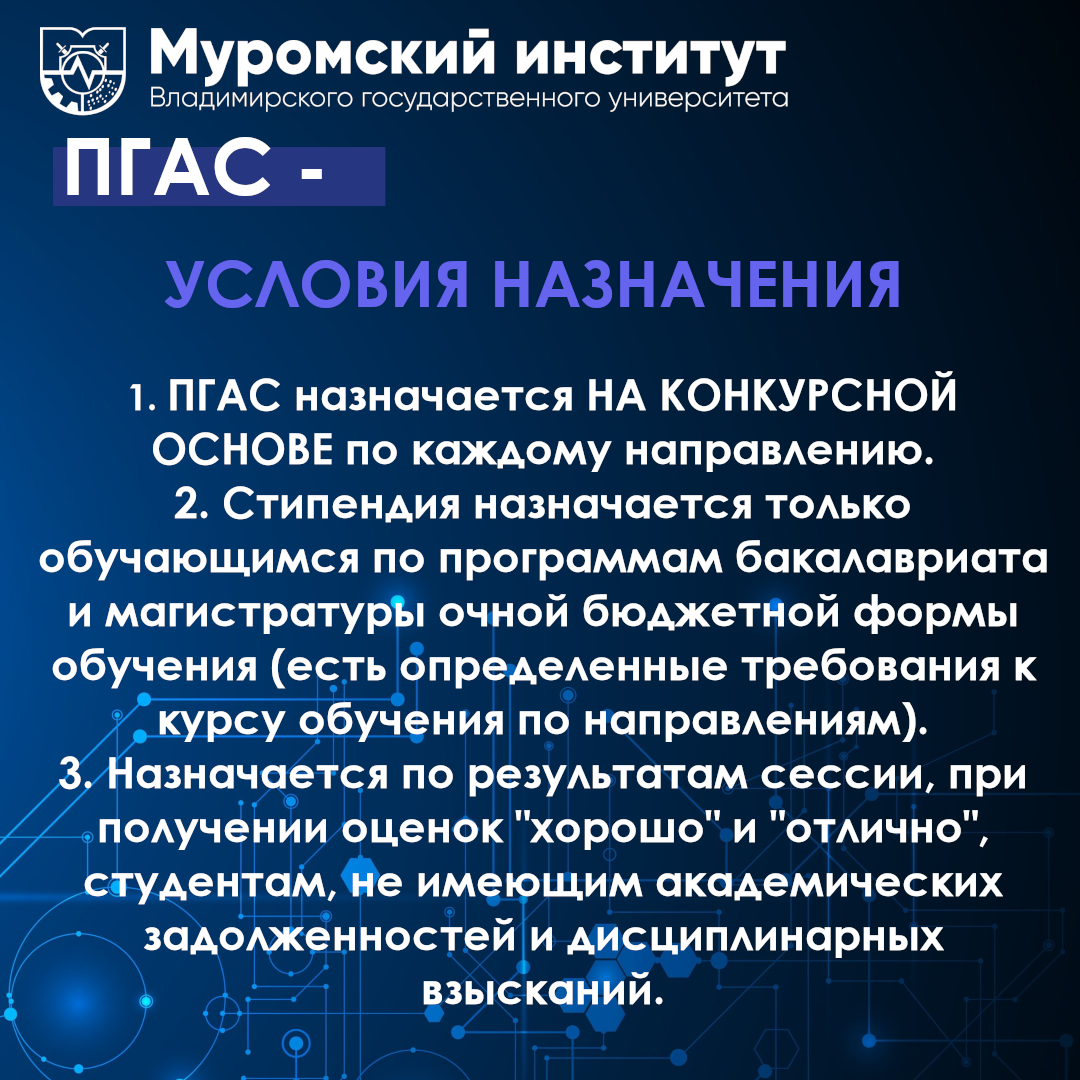 Муромский институт
Владимирского государственного университета

ПГАС -

УСЛОВИЯ НАЗНАЧЕНИЯ

1. ПГАС назначается НА КОНКУРСНОЙ ОСНОВЕ по каждому направлению.
2. Стипендия назначается только обучающимся по программам бакалавриата и магистратуры очной бюджетной формы обучения (есть определенные требования к курсу обучения по направлениям).
3. Назначается по результатам сессии, при получении оценок "хорошо" и "отлично", студентам, не имеющим академических задолженностей и дисциплинарных взысканий.